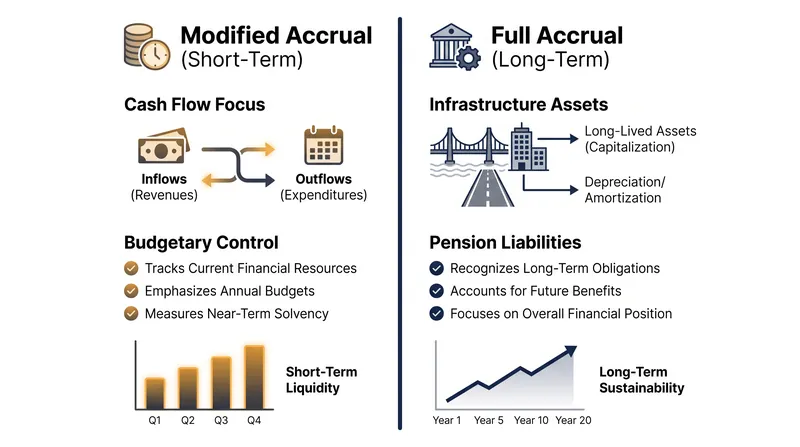 Modified Accrual
(Short-Term)

Cash Flow Focus

Inflows
(Revenues)

Outflows
(Expenditures)

Budgetary Control

Tracks Current Financial Resources
Emphasizes Annual Budgets
Measures Near-Term Solvency

Short-Term
Liquidity

Q1 Q2 Q3 Q4

Full Accrual
(Long-Term)

Infrastructure Assets

Long-Lived Assets
(Capitalization)

Depreciation/
Amortization

Pension Liabilities

Recognizes Long-Term Obligations
Accounts for Future Benefits
Focuses on Overall Financial Position

Long-Term
Sustainability

Year 1 Year 5 Year 10 Year 20